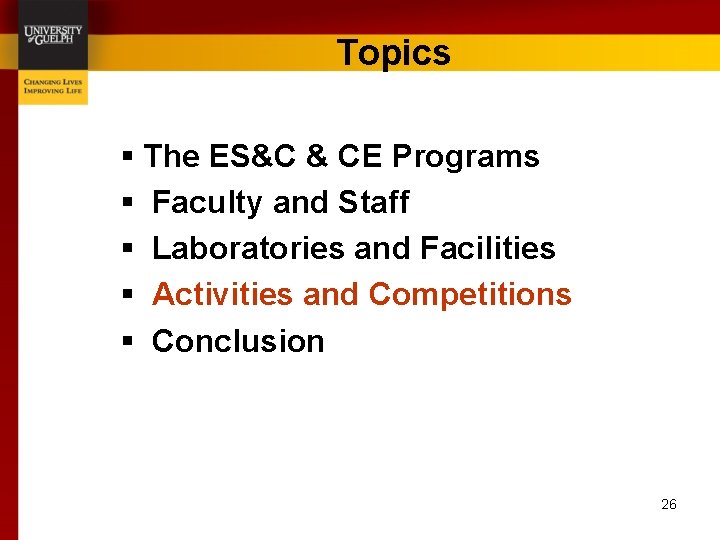 UNIVERSITY of GUELPH

CHANGING LIVES
IMPROVING LIFE

Topics

▪ The ES&C & CE Programs
▪ Faculty and Staff
▪ Laboratories and Facilities
▪ Activities and Competitions
▪ Conclusion

26